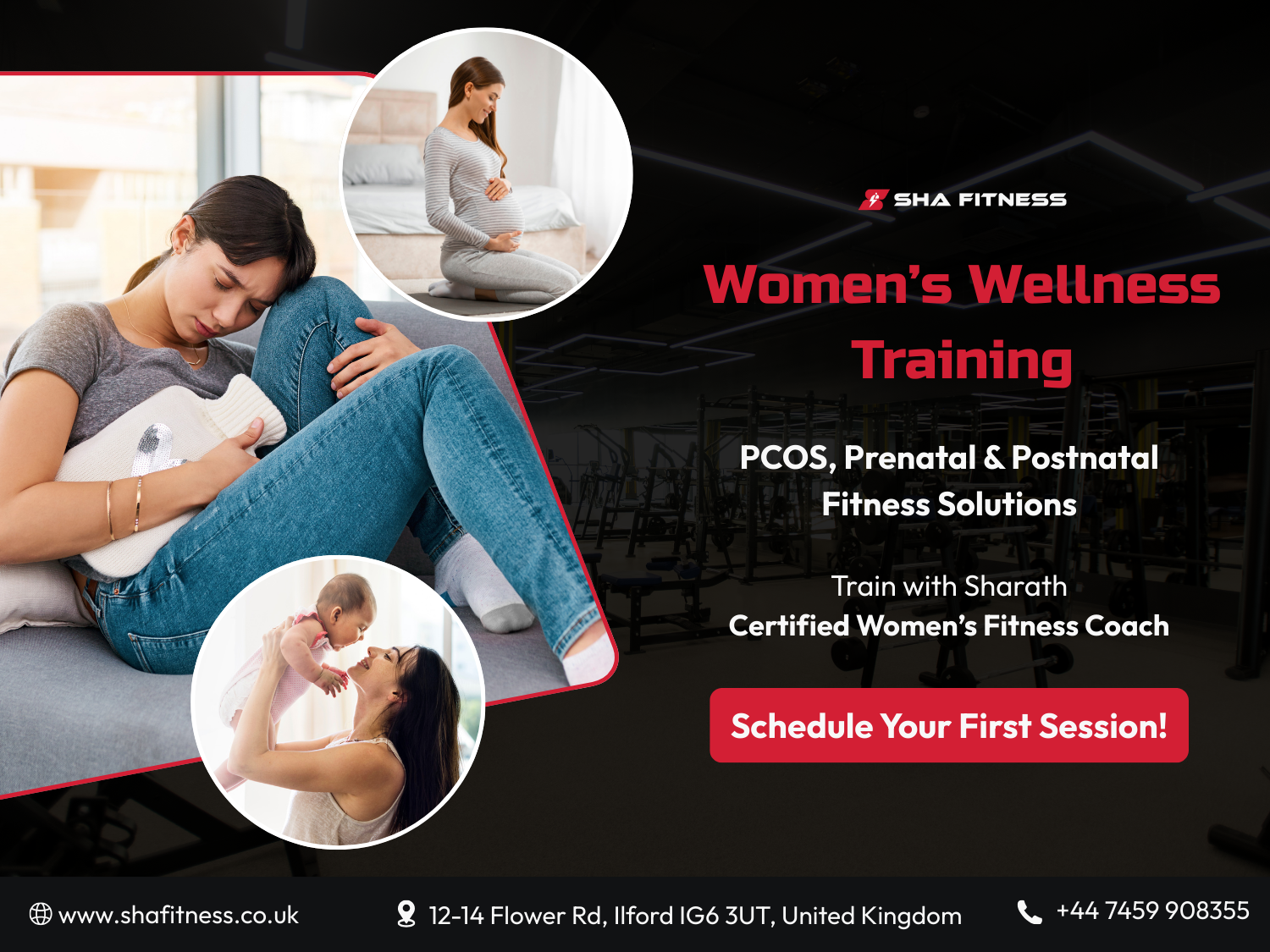 SHA FITNESS

Women's Wellness Training

PCOS, Prenatal & Postnatal Fitness Solutions

Train with Sharath
Certified Women's Fitness Coach

Schedule Your First Session!

www.shafitness.co.uk
12-14 Flower Rd, Ilford IG6 3UT, United Kingdom
+44 7459 908355